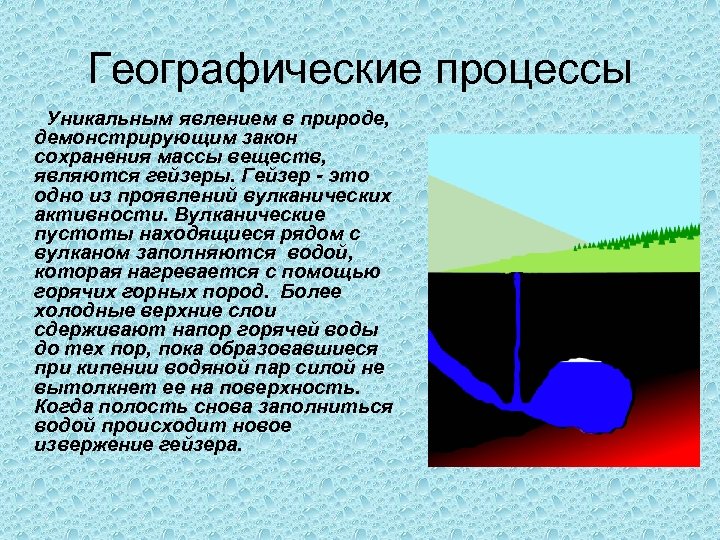 Географические процессы

Уникальным явлением в природе, демонстрирующим закон сохранения массы веществ, являются гейзеры. Гейзер - это одно из проявлений вулканических активности. Вулканические пустоты находящиеся рядом с вулканом заполняются водой, которая нагревается с помощью горячих горных пород. Более холодные верхние слои сдерживают напор горячей воды до тех пор, пока образовавшиеся при кипении водяной пар силой не вытолкнет ее на поверхность. Когда полость снова заполниться водой происходит новое извержение гейзера.